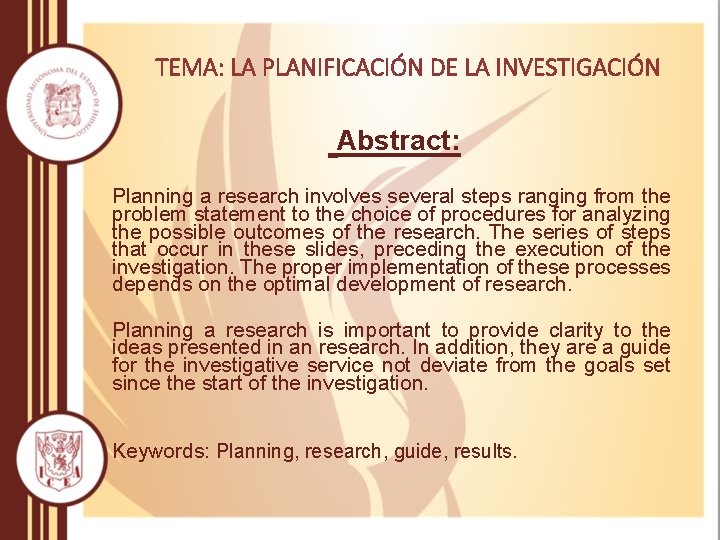 UNIVERSIDAD AUTÓNOMA DEL ESTADO DE HIDALGO

TEMA: LA PLANIFICACIÓN DE LA INVESTIGACIÓN

Abstract:

Planning a research involves several steps ranging from the problem statement to the choice of procedures for analyzing the possible outcomes of the research. The series of steps that occur in these slides, preceding the execution of the investigation. The proper implementation of these processes depends on the optimal development of research.

Planning a research is important to provide clarity to the ideas presented in an research. In addition, they are a guide for the investigative service not deviate from the goals set since the start of the investigation.

ICEA

Keywords: Planning, research, guide, results.